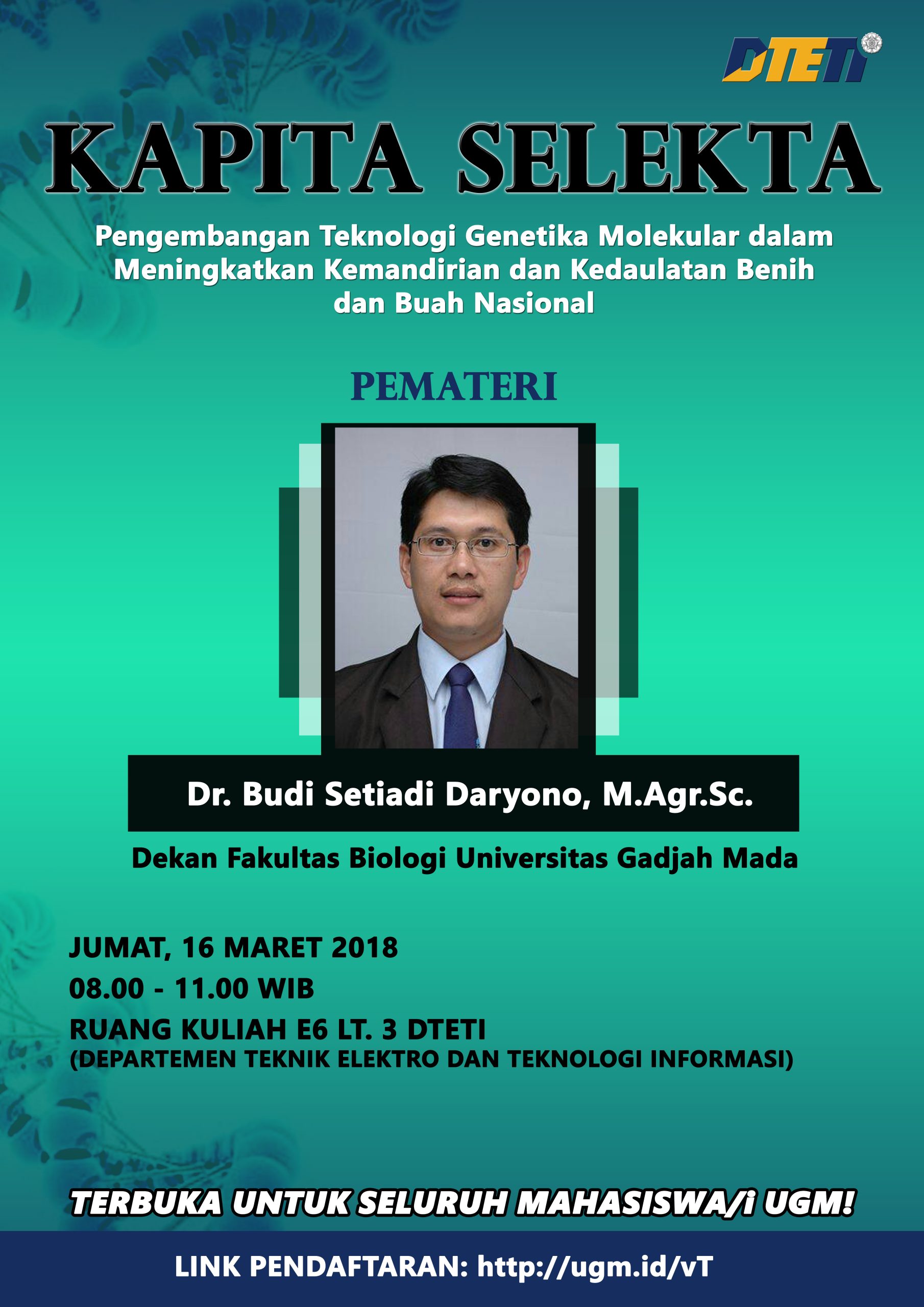 DTETI

KAPITA SELEKTA

Pengembangan Teknologi Genetika Molekular dalam Meningkatkan Kemandirian dan Kedaulatan Benih dan Buah Nasional

PEMATERI

Dr. Budi Setiadi Daryono, M.Agr.Sc.

Dekan Fakultas Biologi Universitas Gadjah Mada

JUMAT, 16 MARET 2018
08.00 - 11.00 WIB
RUANG KULIAH E6 LT. 3 DTETI
(DEPARTEMEN TEKNIK ELEKTRO DAN TEKNOLOGI INFORMASI)

TERBUKA UNTUK SELURUH MAHASISWA/i UGM!

LINK PENDAFTARAN: http://ugm.id/vT